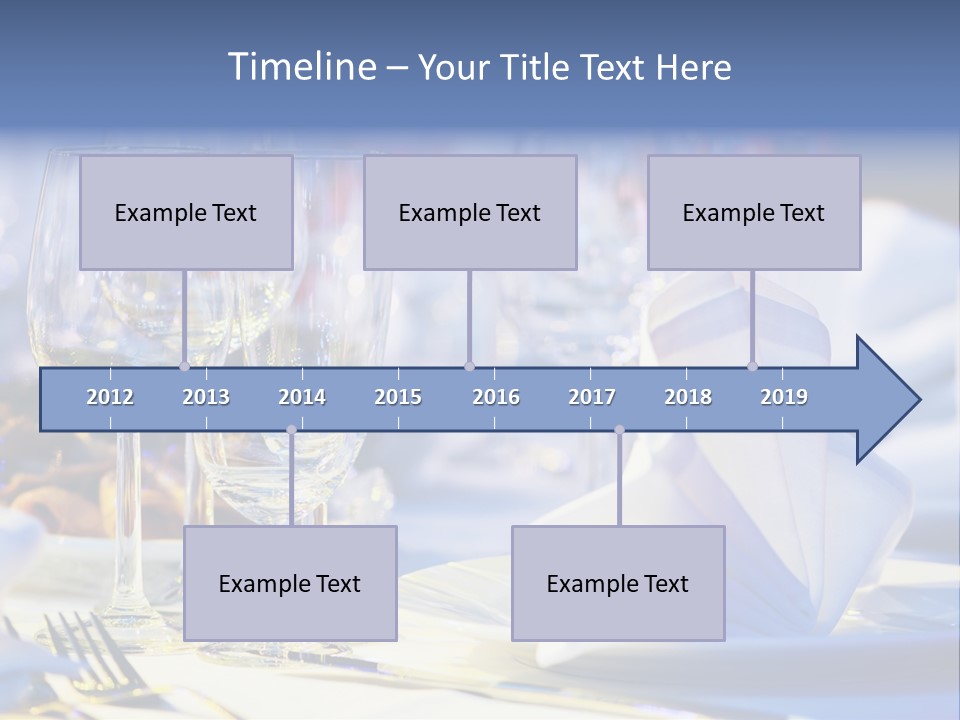 Timeline – Your Title Text Here

Example Text

Example Text

Example Text

2012 2013 2014 2015 2016 2017 2018 2019

Example Text

Example Text